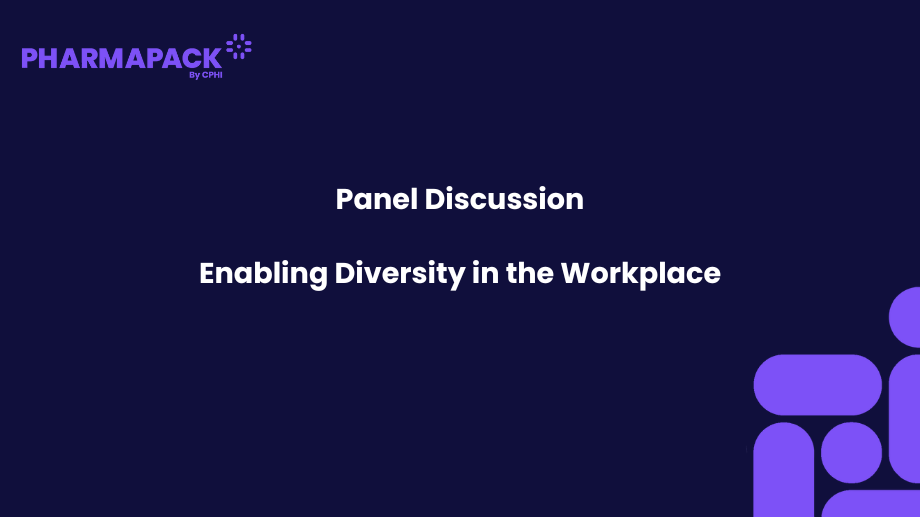 PHARMAPACK
By CPHI

Panel Discussion

Enabling Diversity in the Workplace